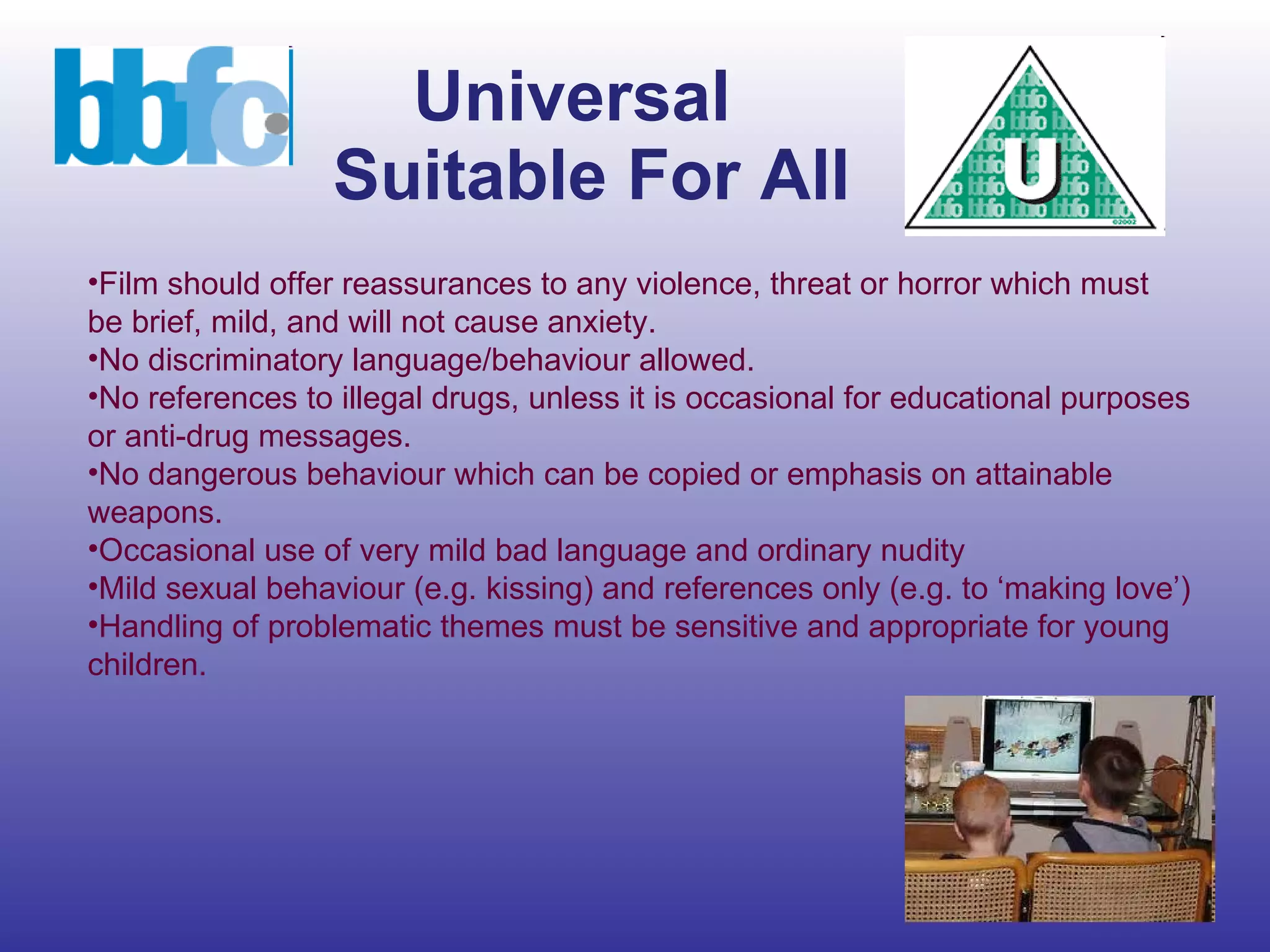 bbfc

Universal
Suitable For All

U

•Film should offer reassurances to any violence, threat or horror which must be brief, mild, and will not cause anxiety.
•No discriminatory language/behaviour allowed.
•No references to illegal drugs, unless it is occasional for educational purposes or anti-drug messages.
•No dangerous behaviour which can be copied or emphasis on attainable weapons.
•Occasional use of very mild bad language and ordinary nudity
•Mild sexual behaviour (e.g. kissing) and references only (e.g. to ‘making love’)
•Handling of problematic themes must be sensitive and appropriate for young children.